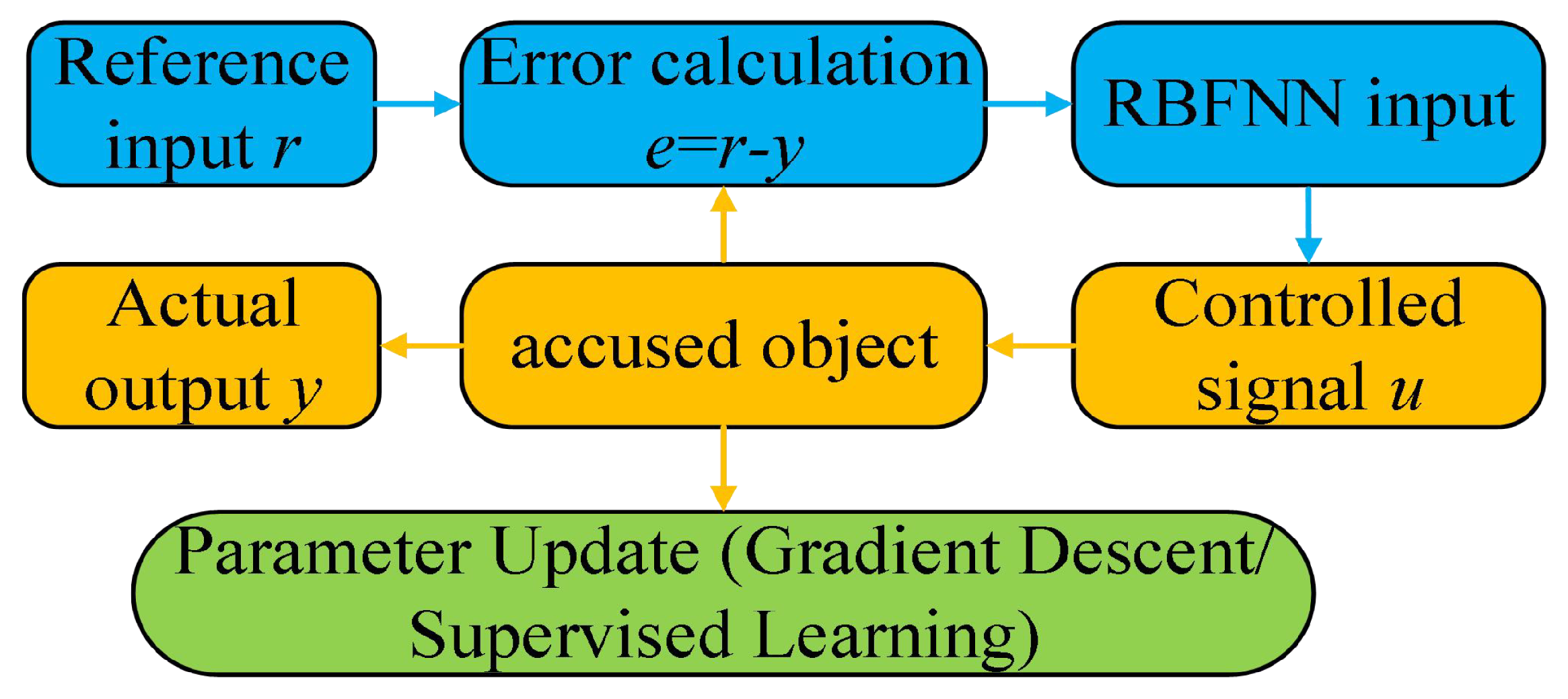 Reference input $r$

Error calculation $e=r-y$

RBFNN input

Actual output $y$

accused object

Controlled signal $u$

Parameter Update (Gradient Descent/ Supervised Learning)